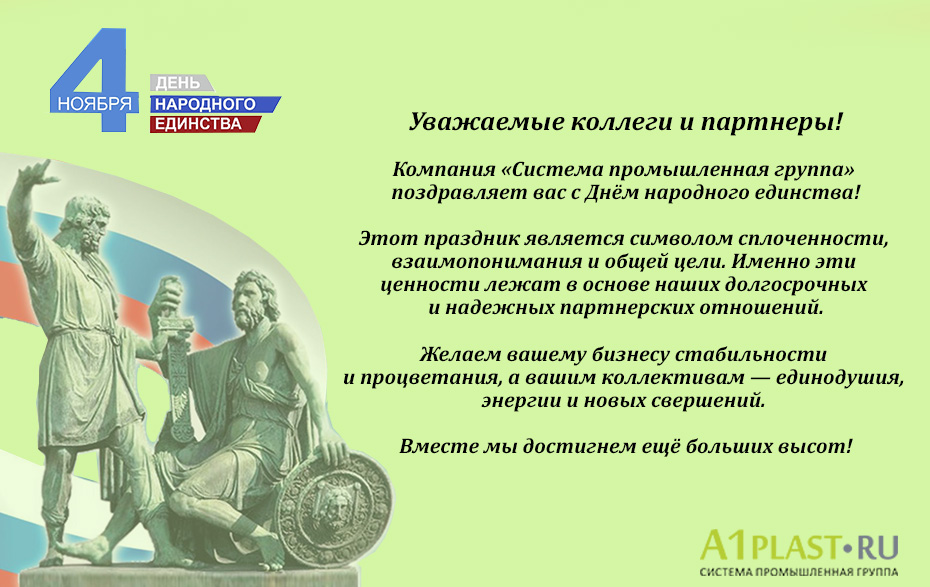 4 НОЯБРЯ
ДЕНЬ НАРОДНОГО ЕДИНСТВА

Уважаемые коллеги и партнеры!

Компания «Система промышленная группа» поздравляет вас с Днём народного единства!

Этот праздник является символом сплоченности, взаимопонимания и общей цели. Именно эти ценности лежат в основе наших долгосрочных и надежных партнерских отношений.

Желаем вашему бизнесу стабильности и процветания, а вашим коллективам — единодушия, энергии и новых свершений.

Вместе мы достигнем ещё больших высот!

A1PLAST•RU
СИСТЕМА ПРОМЫШЛЕННАЯ ГРУППА